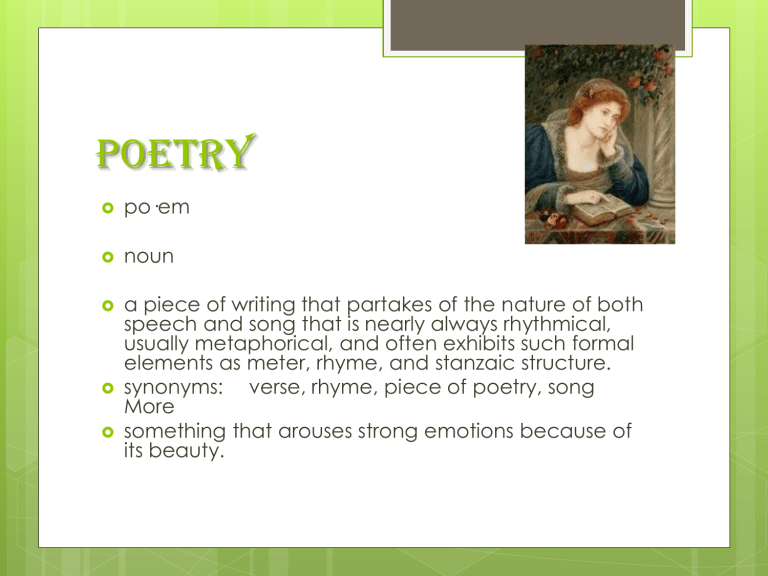 POETRY

po·em

noun

a piece of writing that partakes of the nature of both speech and song that is nearly always rhythmical, usually metaphorical, and often exhibits such formal elements as meter, rhyme, and stanzaic structure.

synonyms: verse, rhyme, piece of poetry, song More

something that arouses strong emotions because of its beauty.